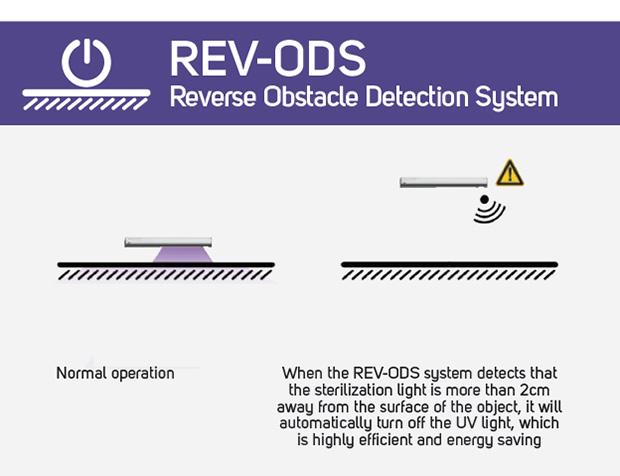 REV-ODS
Reverse Obstacle Detection System

Normal operation

When the REV-ODS system detects that the sterilization light is more than 2cm away from the surface of the object, it will automatically turn off the UV light, which is highly efficient and energy saving